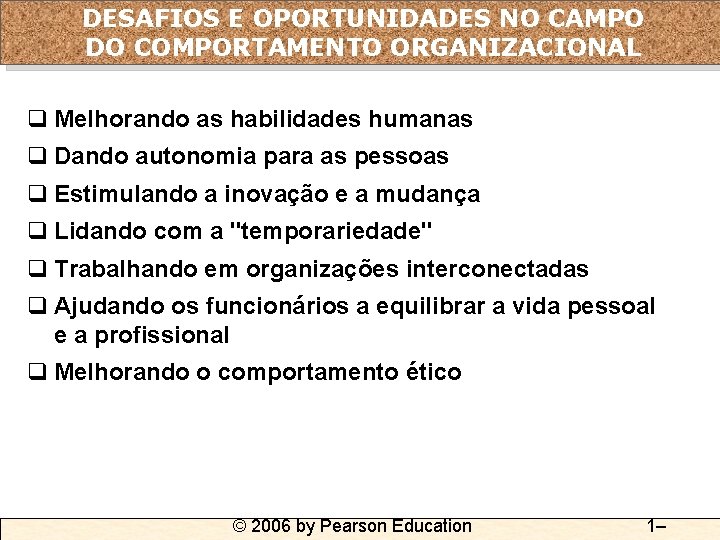 DESAFIOS E OPORTUNIDADES NO CAMPO DO COMPORTAMENTO ORGANIZACIONAL

❑ Melhorando as habilidades humanas
❑ Dando autonomia para as pessoas
❑ Estimulando a inovação e a mudança
❑ Lidando com a "temporariedade"
❑ Trabalhando em organizações interconectadas
❑ Ajudando os funcionários a equilibrar a vida pessoal e a profissional
❑ Melhorando o comportamento ético

© 2006 by Pearson Education

1–